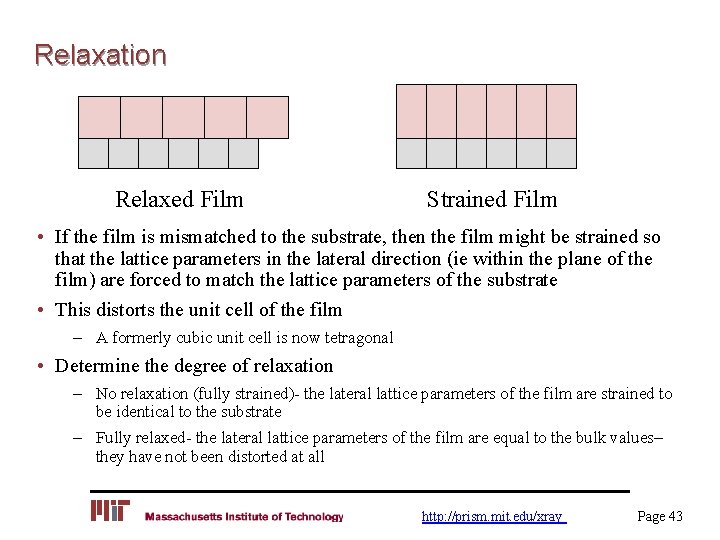 Relaxation

Relaxed Film

Strained Film

• If the film is mismatched to the substrate, then the film might be strained so that the lattice parameters in the lateral direction (ie within the plane of the film) are forced to match the lattice parameters of the substrate

• This distorts the unit cell of the film

– A formerly cubic unit cell is now tetragonal

• Determine the degree of relaxation

– No relaxation (fully strained)- the lateral lattice parameters of the film are strained to be identical to the substrate

– Fully relaxed- the lateral lattice parameters of the film are equal to the bulk values– they have not been distorted at all

MIT Massachusetts Institute of Technology

http://prism.mit.edu/xray

Page 43